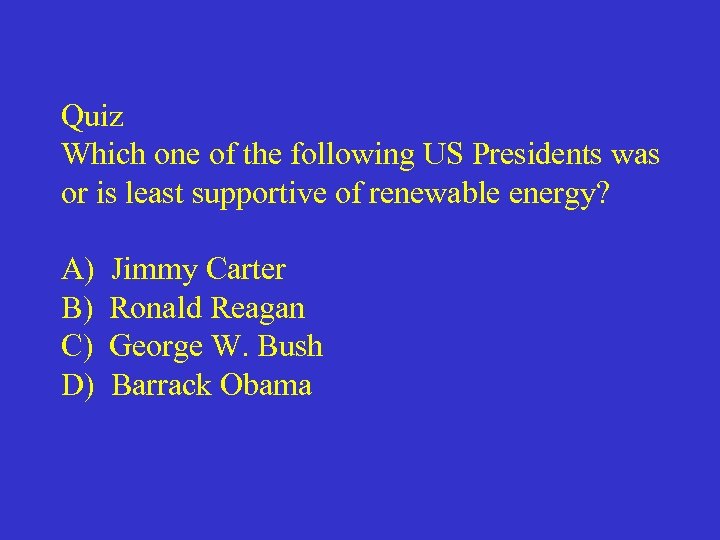 Quiz
Which one of the following US Presidents was or is least supportive of renewable energy?

A) Jimmy Carter
B) Ronald Reagan
C) George W. Bush
D) Barrack Obama